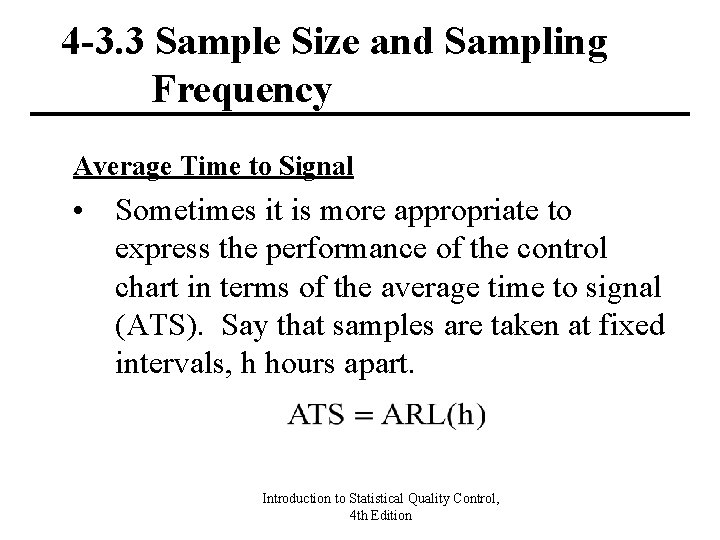 4-3.3 Sample Size and Sampling Frequency

Average Time to Signal

• Sometimes it is more appropriate to express the performance of the control chart in terms of the average time to signal (ATS). Say that samples are taken at fixed intervals, h hours apart.

$ATS = ARL(h)$

Introduction to Statistical Quality Control, 4th Edition